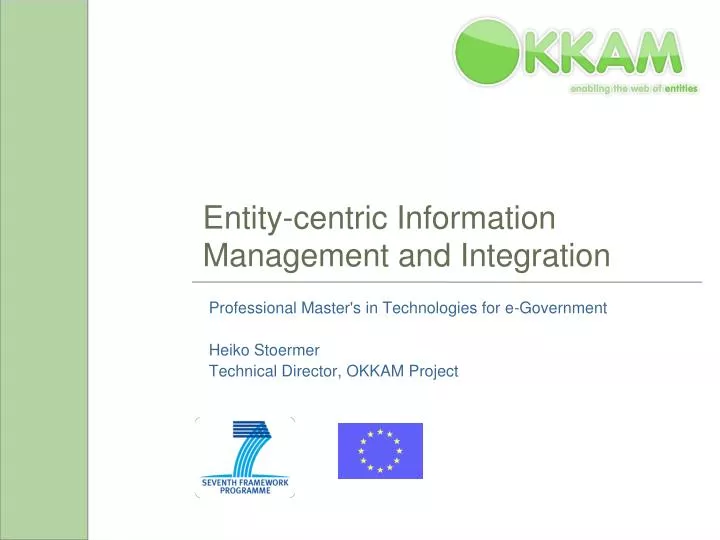 OKKAM
enabling the web of entities

Entity-centric Information Management and Integration

Professional Master's in Technologies for e-Government

Heiko Stoermer
Technical Director, OKKAM Project

SEVENTH FRAMEWORK PROGRAMME